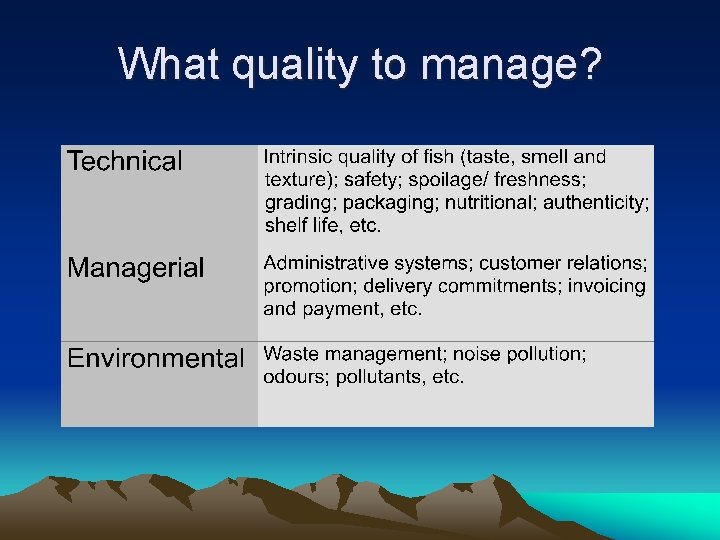 What quality to manage?

| | |
|---|---|
| Technical | Intrinsic quality of fish (taste, smell and texture); safety; spoilage/ freshness; grading; packaging; nutritional; authenticity; shelf life, etc. |
| Managerial | Administrative systems; customer relations; promotion; delivery commitments; invoicing and payment, etc. |
| Environmental | Waste management; noise pollution; odours; pollutants, etc. |